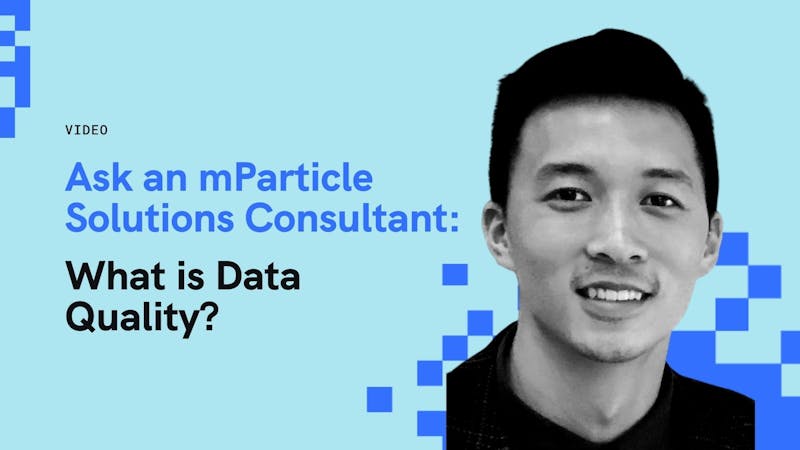 VIDEO

Ask an mParticle Solutions Consultant:

What is Data Quality?